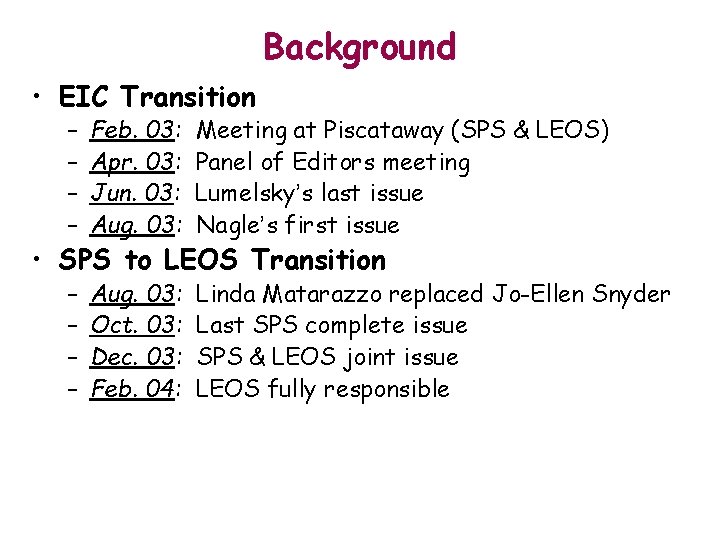 Background

• EIC Transition
  – Feb. 03: Meeting at Piscataway (SPS & LEOS)
  – Apr. 03: Panel of Editors meeting
  – Jun. 03: Lumelsky's last issue
  – Aug. 03: Nagle's first issue
• SPS to LEOS Transition
  – Aug. 03: Linda Matarazzo replaced Jo-Ellen Snyder
  – Oct. 03: Last SPS complete issue
  – Dec. 03: SPS & LEOS joint issue
  – Feb. 04: LEOS fully responsible